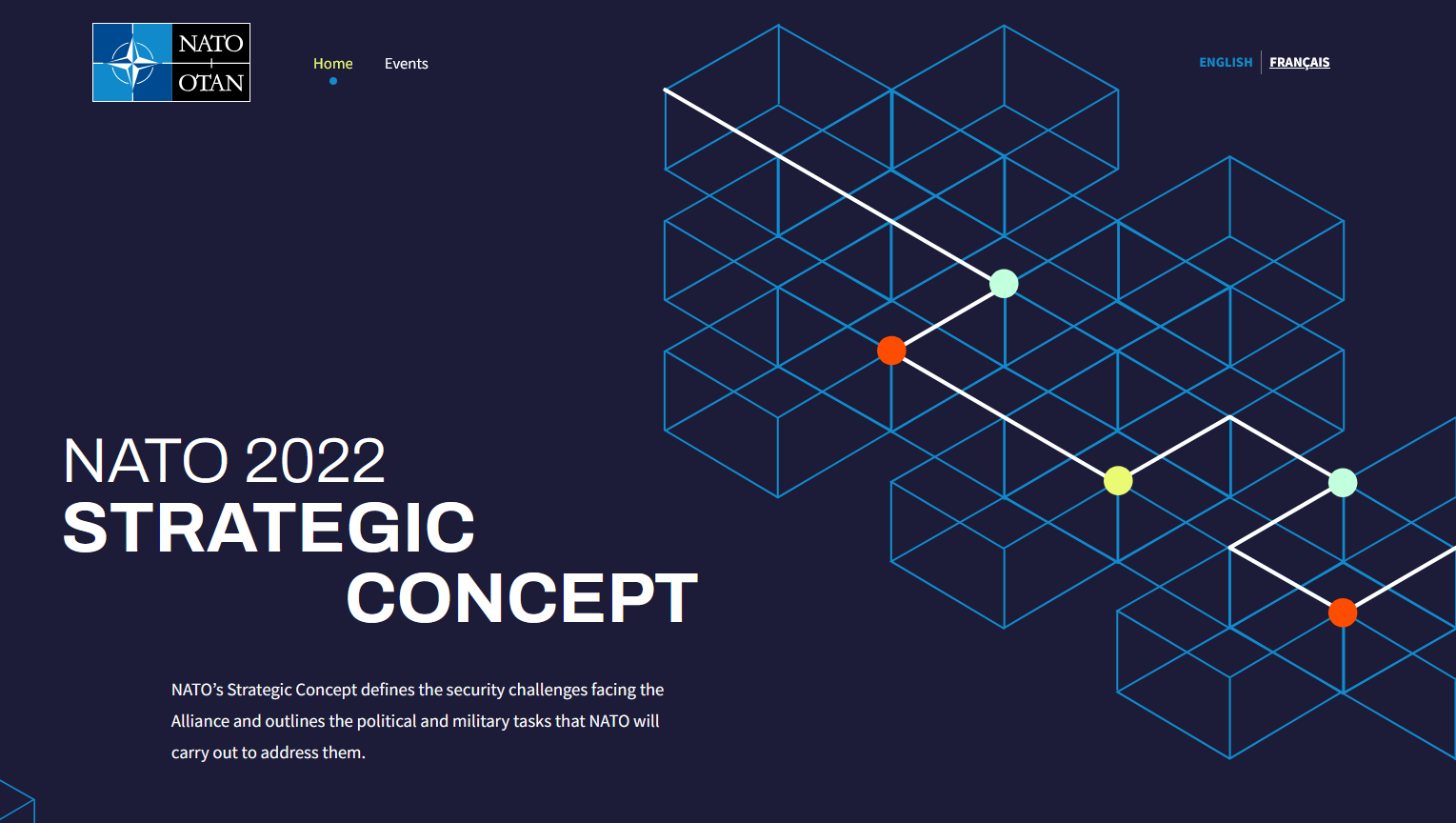 NATO
OTAN

Home
Events

ENGLISH
FRANÇAIS

NATO 2022
STRATEGIC
CONCEPT

NATO's Strategic Concept defines the security challenges facing the Alliance and outlines the political and military tasks that NATO will carry out to address them.